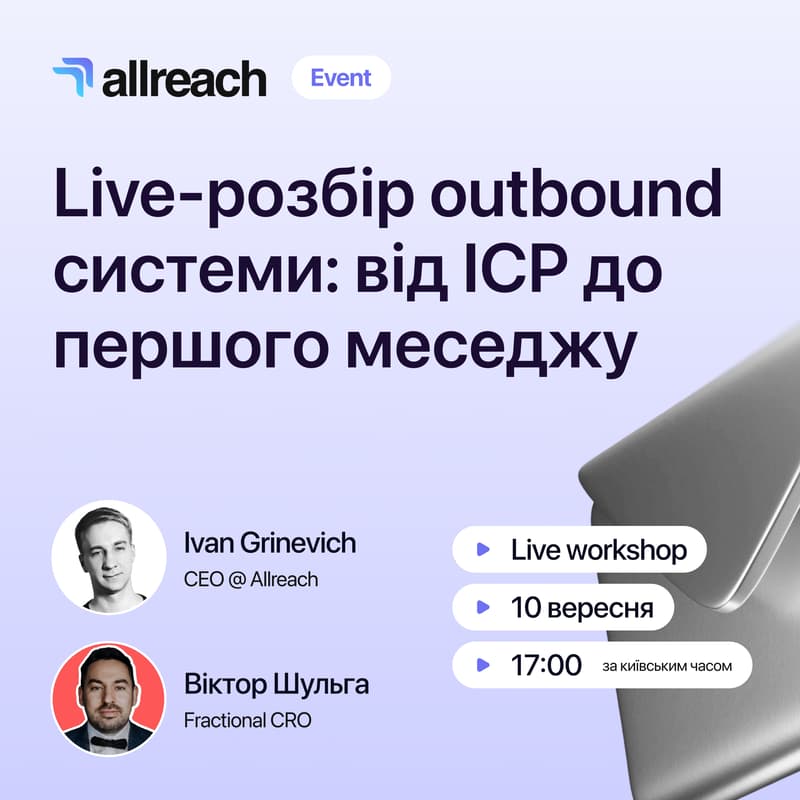 allreach Event

Live-розбір outbound системи: від ICP до першого меседжу

Ivan Grinevich
CEO @ Allreach

Віктор Шульга
Fractional CRO

Live workshop
10 вересня
17:00 за київським часом